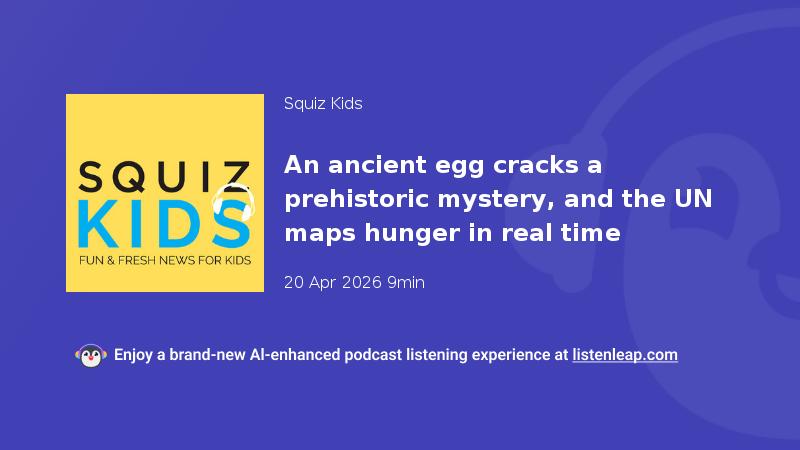 SQUIZ KIDS

FUN & FRESH NEWS FOR KIDS

Squiz Kids

An ancient egg cracks a prehistoric mystery, and the UN maps hunger in real time

20 Apr 2026 9min

Enjoy a brand-new AI-enhanced podcast listening experience at listenleap.com